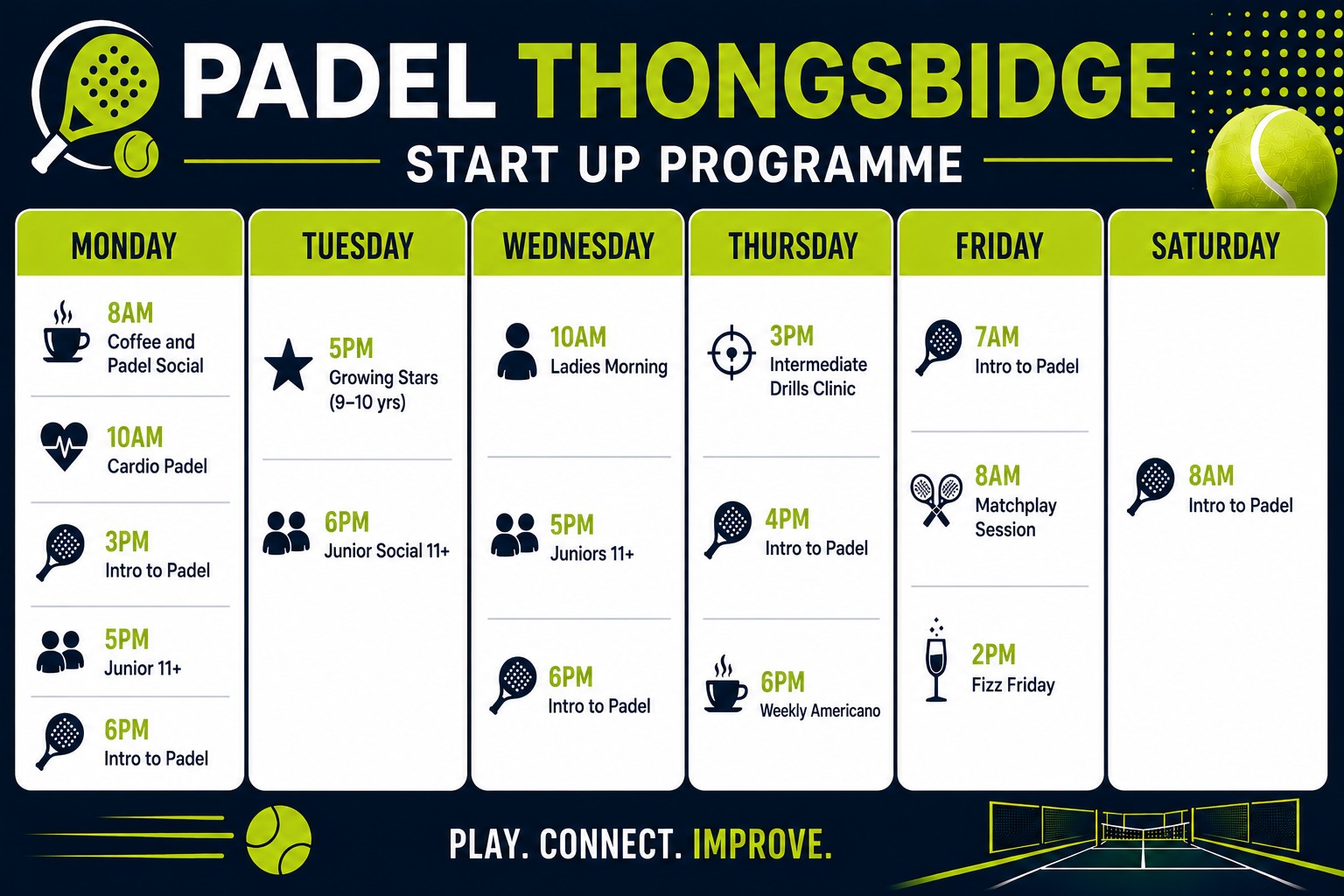 PADEL THONGSBIDGE

START UP PROGRAMME

MONDAY

8AM
Coffee and Padel Social

10AM
Cardio Padel

3PM
Intro to Padel

5PM
Junior 11+

6PM
Intro to Padel

TUESDAY

5PM
Growing Stars (9–10 yrs)

6PM
Junior Social 11+

WEDNESDAY

10AM
Ladies Morning

5PM
Juniors 11+

6PM
Intro to Padel

THURSDAY

3PM
Intermediate Drills Clinic

4PM
Intro to Padel

6PM
Weekly Americano

FRIDAY

7AM
Intro to Padel

8AM
Matchplay Session

2PM
Fizz Friday

SATURDAY

8AM
Intro to Padel

PLAY. CONNECT. IMPROVE.